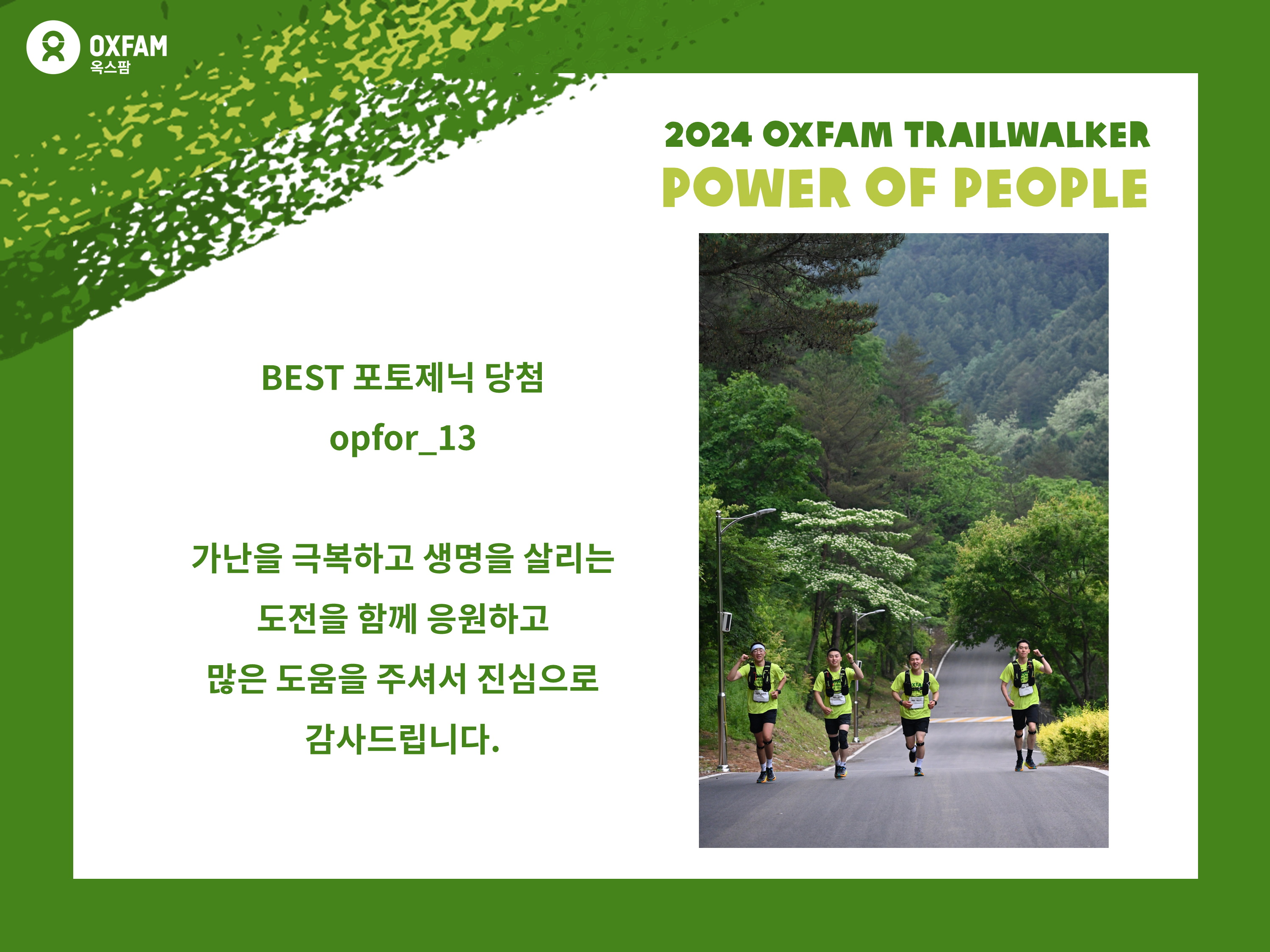 OXFAM
옥스팜

2024 OXFAM TRAILWALKER
POWER OF PEOPLE

BEST 포토제닉 당첨
opfor_13

가난을 극복하고 생명을 살리는
도전을 함께 응원하고
많은 도움을 주셔서 진심으로
감사드립니다.